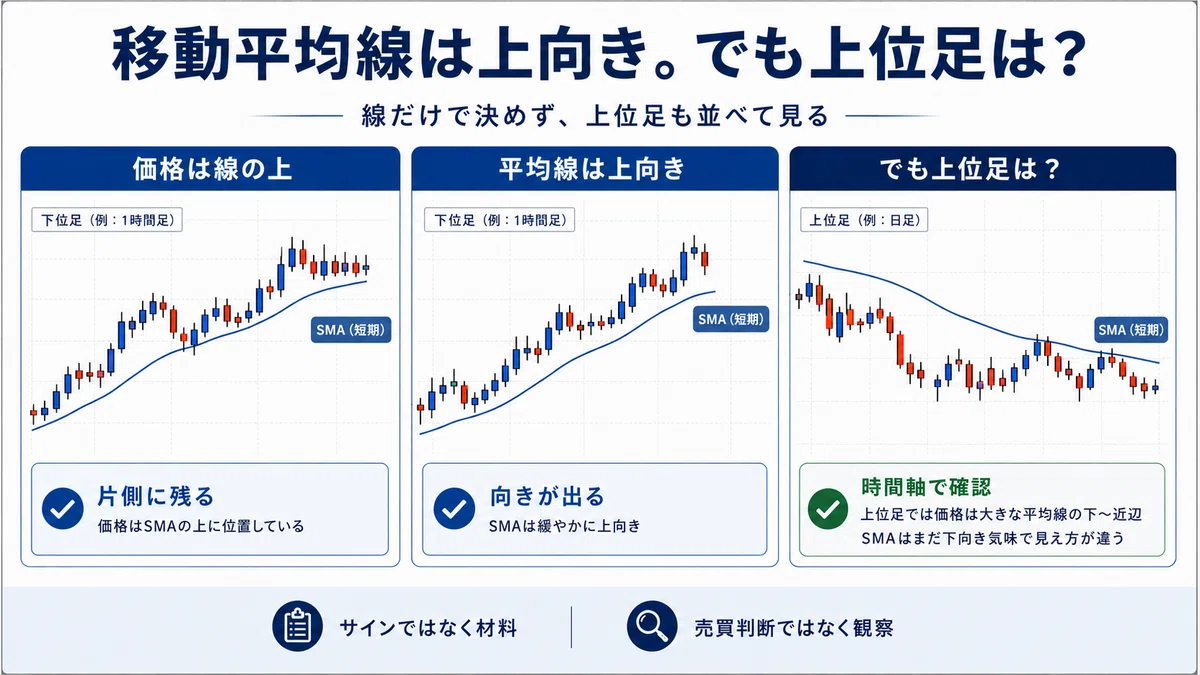 移動平均線は上向き。でも上位足は？

線だけで決めず、上位足も並べて見る

価格は線の上

下位足（例：1時間足）

SMA（短期）

片側に残る
価格はSMAの上に位置している

平均線は上向き

下位足（例：1時間足）

SMA（短期）

向きが出る
SMAは緩やかに上向き

でも上位足は？

上位足（例：日足）

SMA（短期）

時間軸で確認
上位足では価格は大きな平均線の下〜近辺
SMAはまだ下向き気味で見え方が違う

サインではなく材料

売買判断ではなく観察